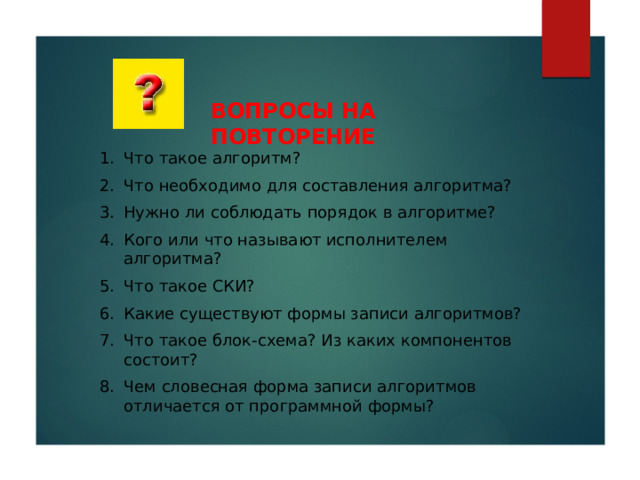 ?

ВОПРОСЫ НА ПОВТОРЕНИЕ

1. Что такое алгоритм?
2. Что необходимо для составления алгоритма?
3. Нужно ли соблюдать порядок в алгоритме?
4. Кого или что называют исполнителем алгоритма?
5. Что такое СКИ?
6. Какие существуют формы записи алгоритмов?
7. Что такое блок-схема? Из каких компонентов состоит?
8. Чем словесная форма записи алгоритмов отличается от программной формы?